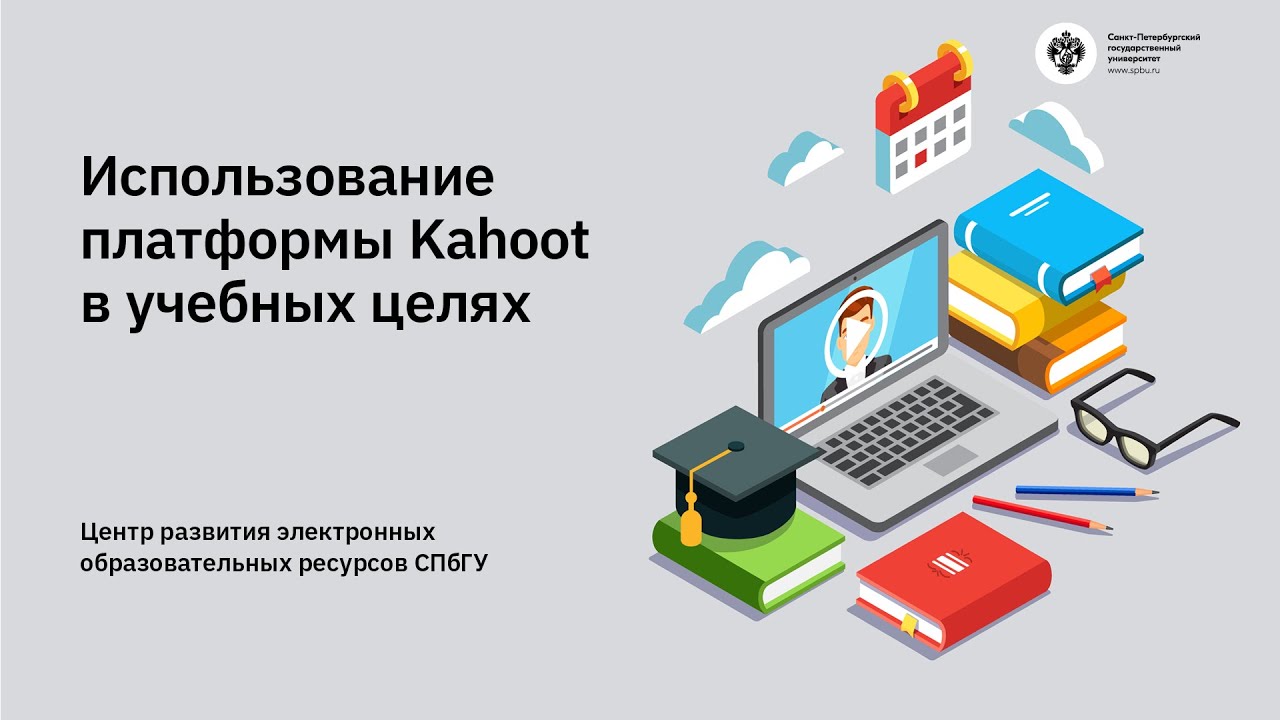 Санкт-Петербургский государственный университет
www.spbu.ru

Использование платформы Kahoot в учебных целях

Центр развития электронных образовательных ресурсов СПбГУ